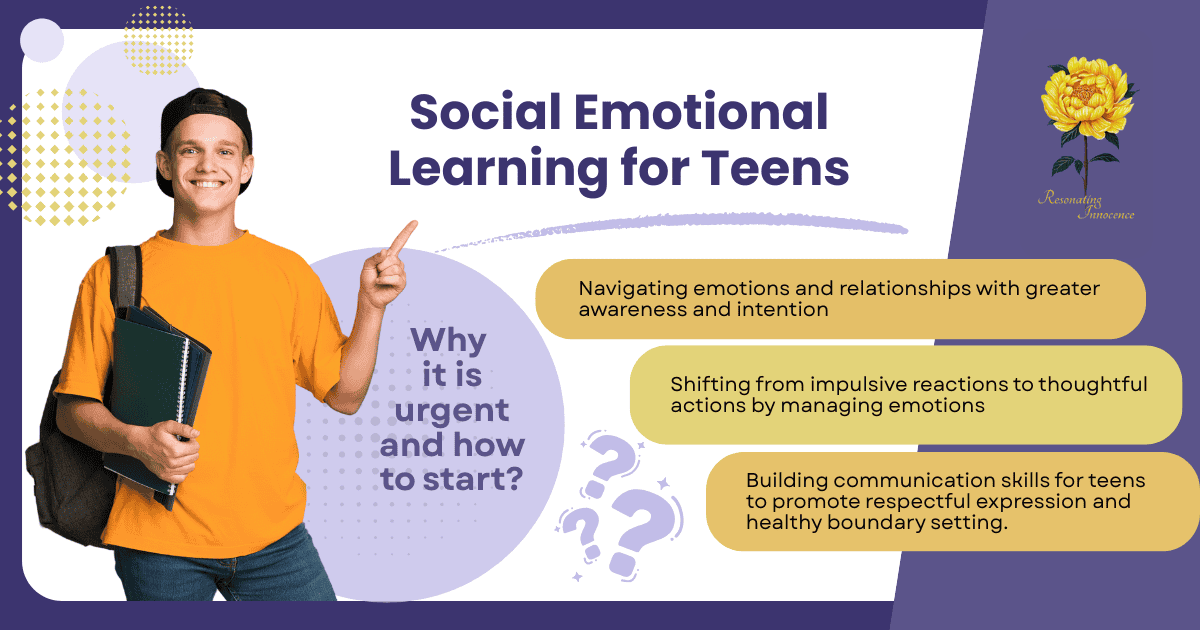 Social Emotional Learning for Teens

Resonating Innocence

Why it is urgent and how to start?

Navigating emotions and relationships with greater awareness and intention

Shifting from impulsive reactions to thoughtful actions by managing emotions

Building communication skills for teens to promote respectful expression and healthy boundary setting.